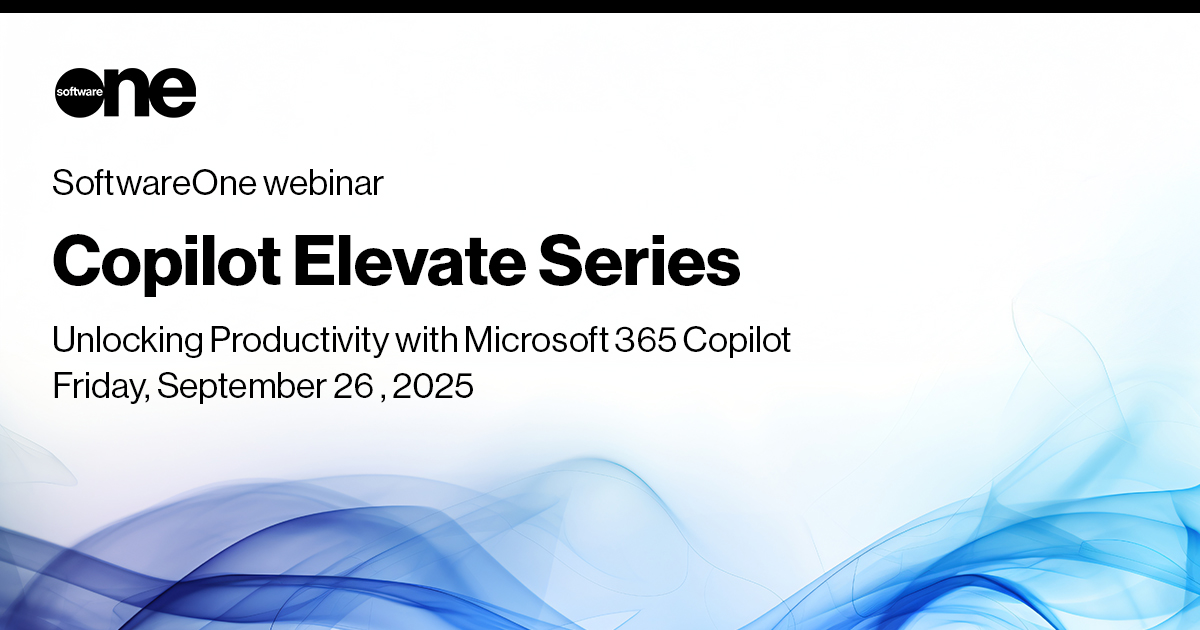 software one

SoftwareOne webinar

Copilot Elevate Series

Unlocking Productivity with Microsoft 365 Copilot
Friday, September 26 , 2025